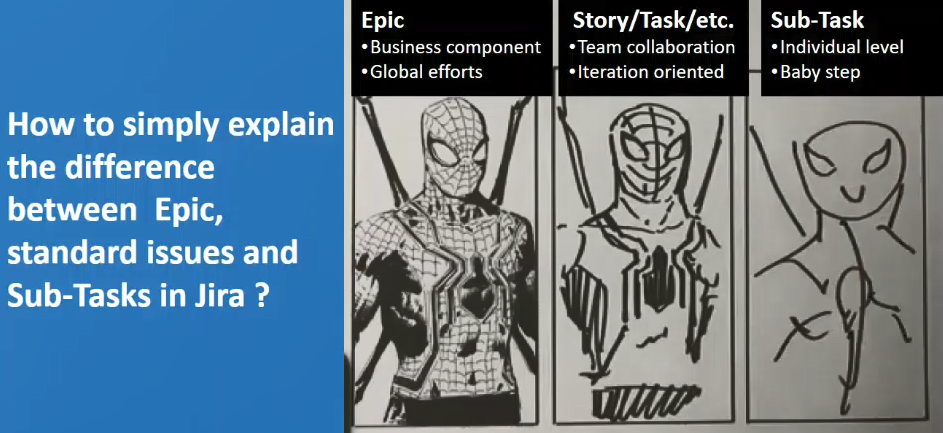 How to simply explain the difference between Epic, standard issues and Sub-Tasks in Jira ?

Epic
•Business component
•Global efforts

Story/Task/etc.
•Team collaboration
•Iteration oriented

Sub-Task
•Individual level
•Baby step